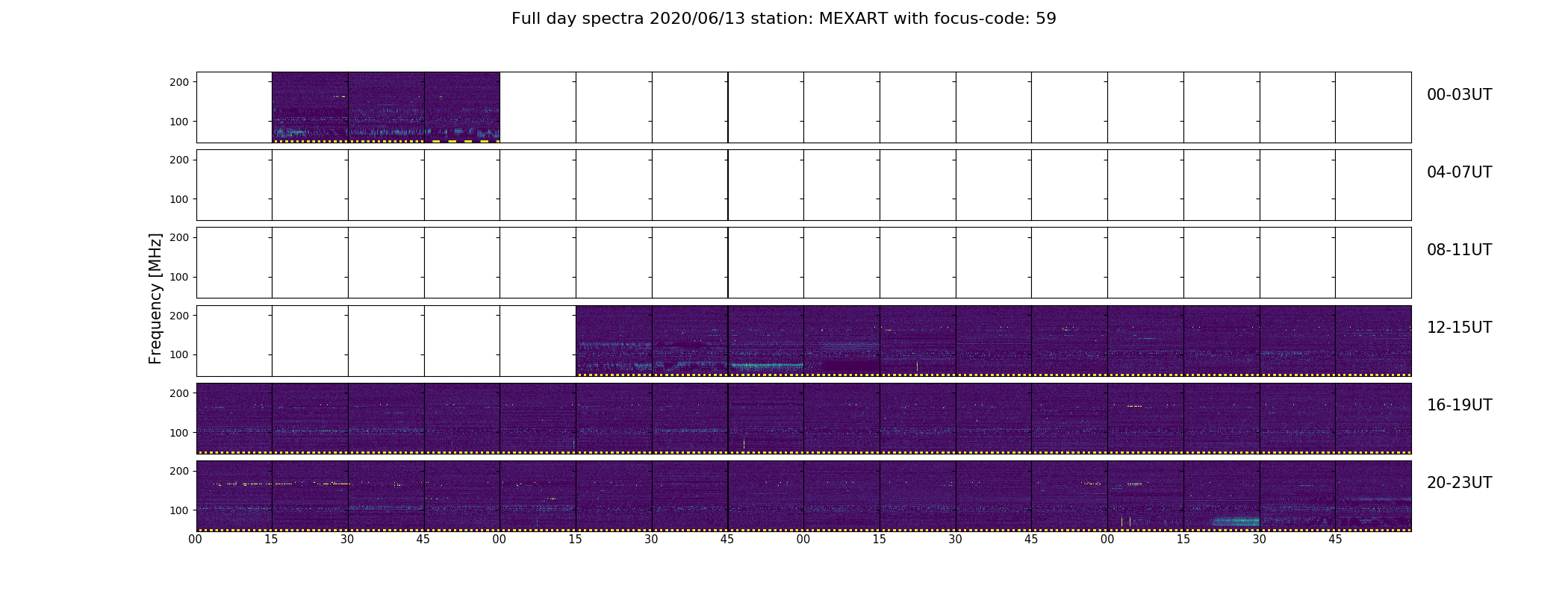 Full day spectra 2020/06/13 station: MEXART with focus-code: 59

Frequency [MHz]

200
100
00-03UT

200
100
04-07UT

200
100
08-11UT

200
100
12-15UT

200
100
16-19UT

200
100
20-23UT

00 15 30 45 00 15 30 45 00 15 30 45 00 15 30 45